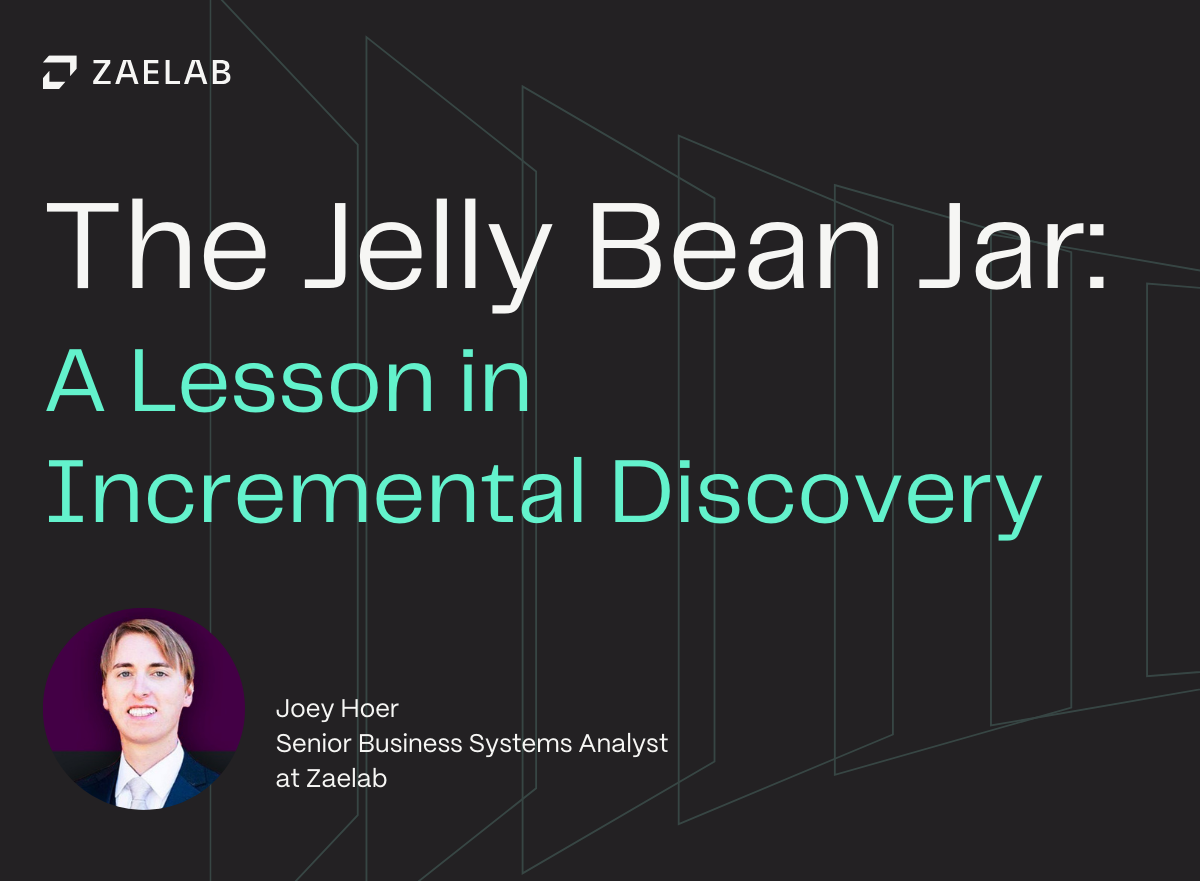 ZAELAB

The Jelly Bean Jar:
A Lesson in Incremental Discovery

Joey Hoer
Senior Business Systems Analyst at Zaelab